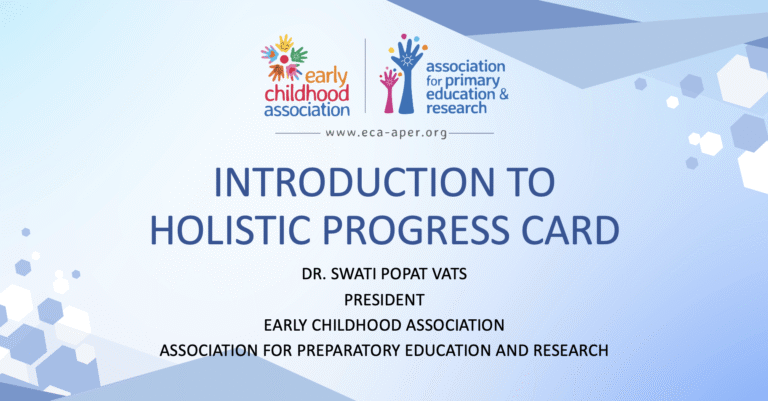 early childhood association

association for primary education & research

www.eca-aper.org

INTRODUCTION TO HOLISTIC PROGRESS CARD

DR. SWATI POPAT VATS

PRESIDENT

EARLY CHILDHOOD ASSOCIATION

ASSOCIATION FOR PREPARATORY EDUCATION AND RESEARCH